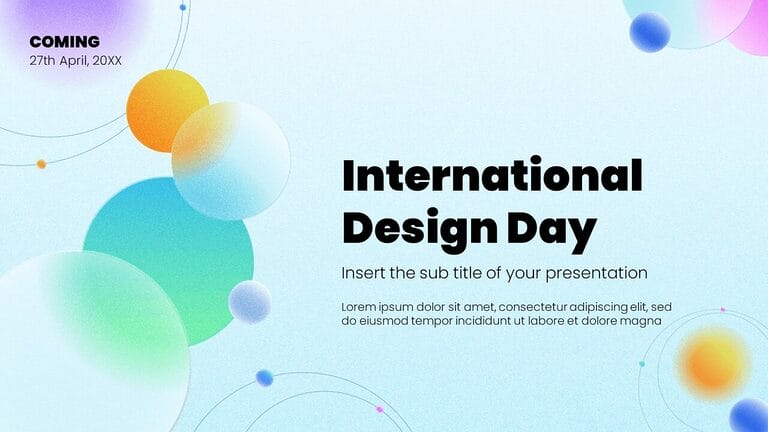 COMING
27th April, 20XX

International Design Day

Insert the sub title of your presentation

Lorem ipsum dolor sit amet, consectetur adipiscing elit, sed do eiusmod tempor incididunt ut labore et dolore magna